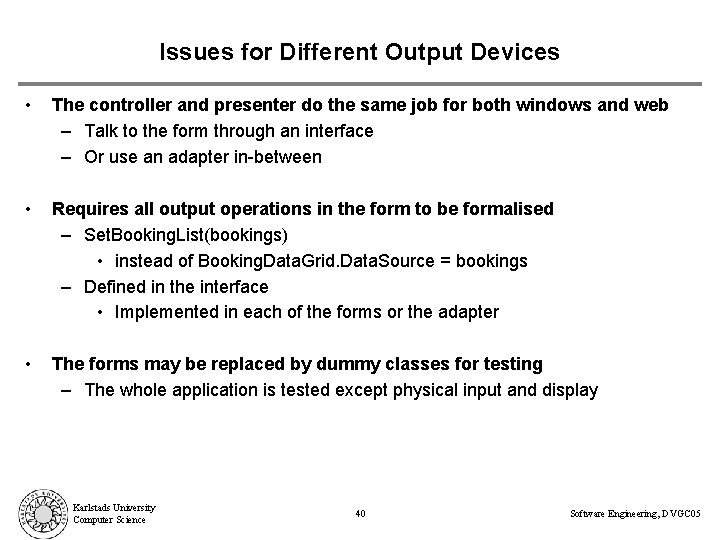 Issues for Different Output Devices

• The controller and presenter do the same job for both windows and web
– Talk to the form through an interface
– Or use an adapter in-between

• Requires all output operations in the form to be formalised
– SetBookingList(bookings)
• instead of BookingDataGrid.DataSource = bookings
– Defined in the interface
• Implemented in each of the forms or the adapter

• The forms may be replaced by dummy classes for testing
– The whole application is tested except physical input and display

Karlstads University
Computer Science

40

Software Engineering, DVGC05